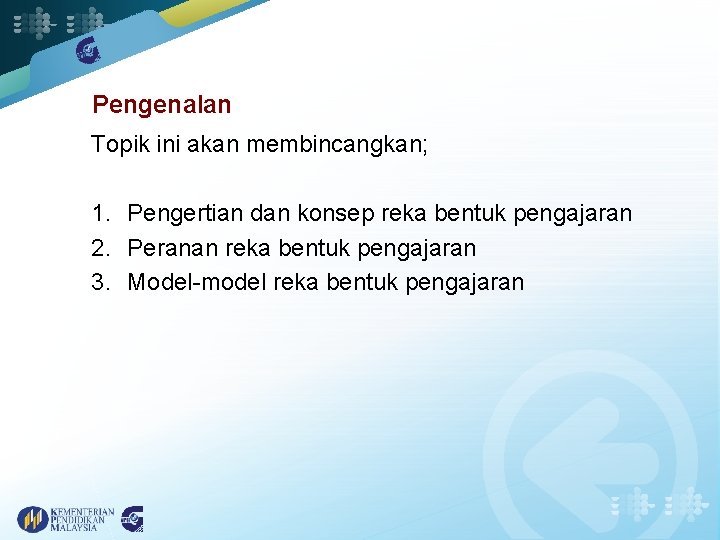 Pengenalan

Topik ini akan membincangkan;

1. Pengertian dan konsep reka bentuk pengajaran
2. Peranan reka bentuk pengajaran
3. Model-model reka bentuk pengajaran

KEMENTERIAN PENDIDIKAN MALAYSIA